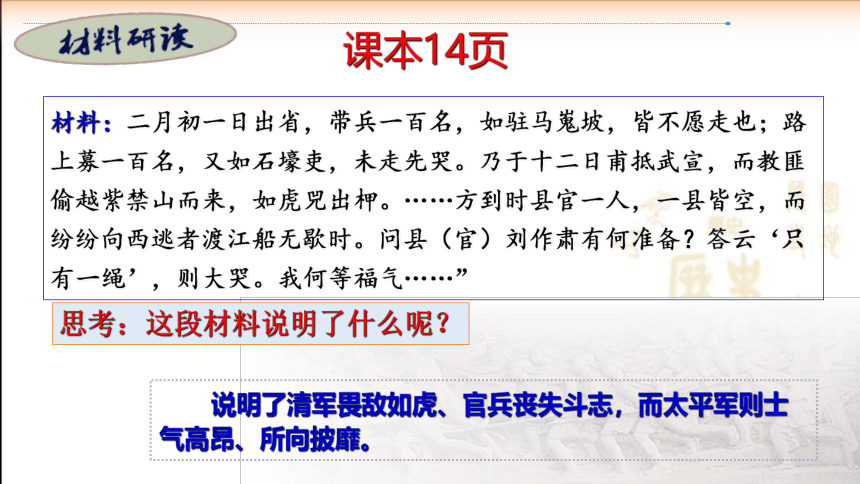 材料研读

课本14页

材料：二月初一日出省，带兵一百名，如驻马嵬坡，皆不愿走也；路上募一百名，又如石壕吏，未走先哭。乃于十二日甫抵武宣，而教匪偷越紫禁山而来，如虎兕出柙。……方到时县官一人，一县皆空，而纷纷向西逃者渡江船无歇时。问县（官）刘作肃有何准备？答云‘只有一绳’，则大哭。我何等福气……”

思考：这段材料说明了什么呢？

说明了清军畏敌如虎、官兵丧失斗志，而太平军则士气高昂、所向披靡。